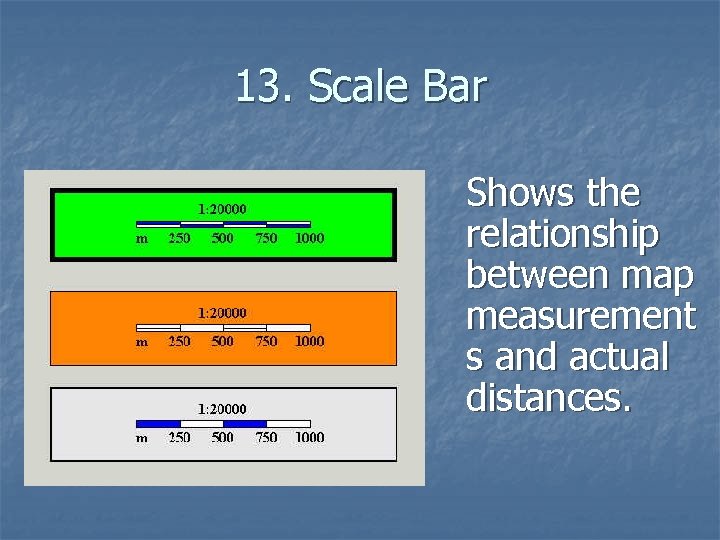 13. Scale Bar

1:20000
m 250 500 750 1000

1:20000
m 250 500 750 1000

1:20000
m 250 500 750 1000

Shows the relationship between map measurements and actual distances.